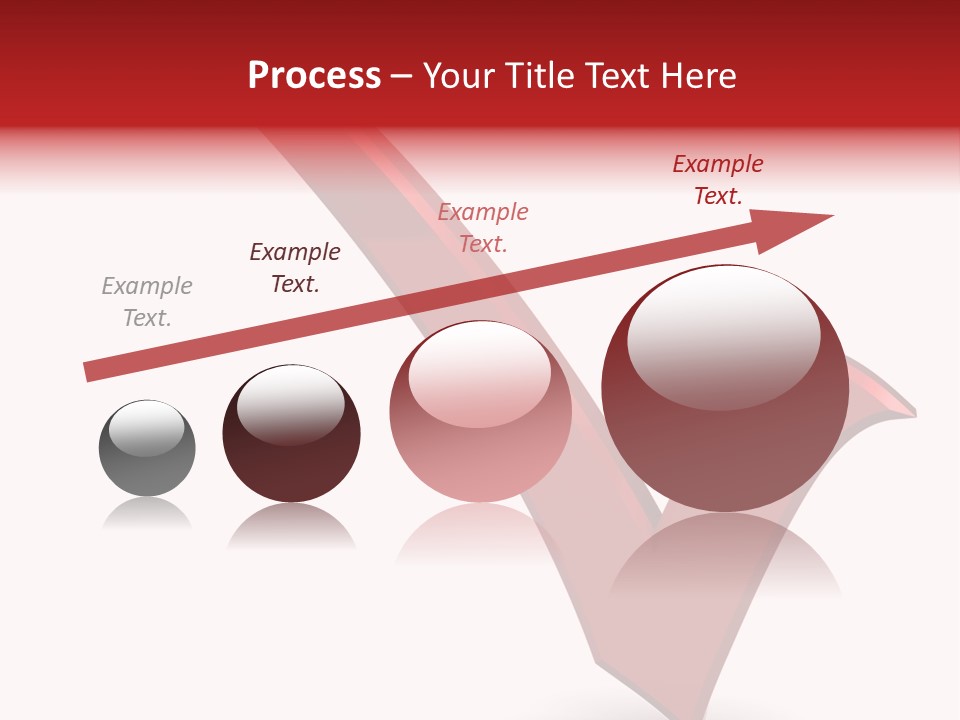 Process – Your Title Text Here

Example Text.

Example Text.

Example Text.

Example Text.